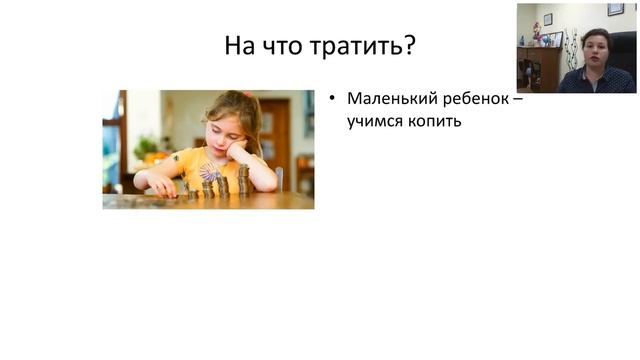 На что тратить?

• Маленький ребенок – учимся копить